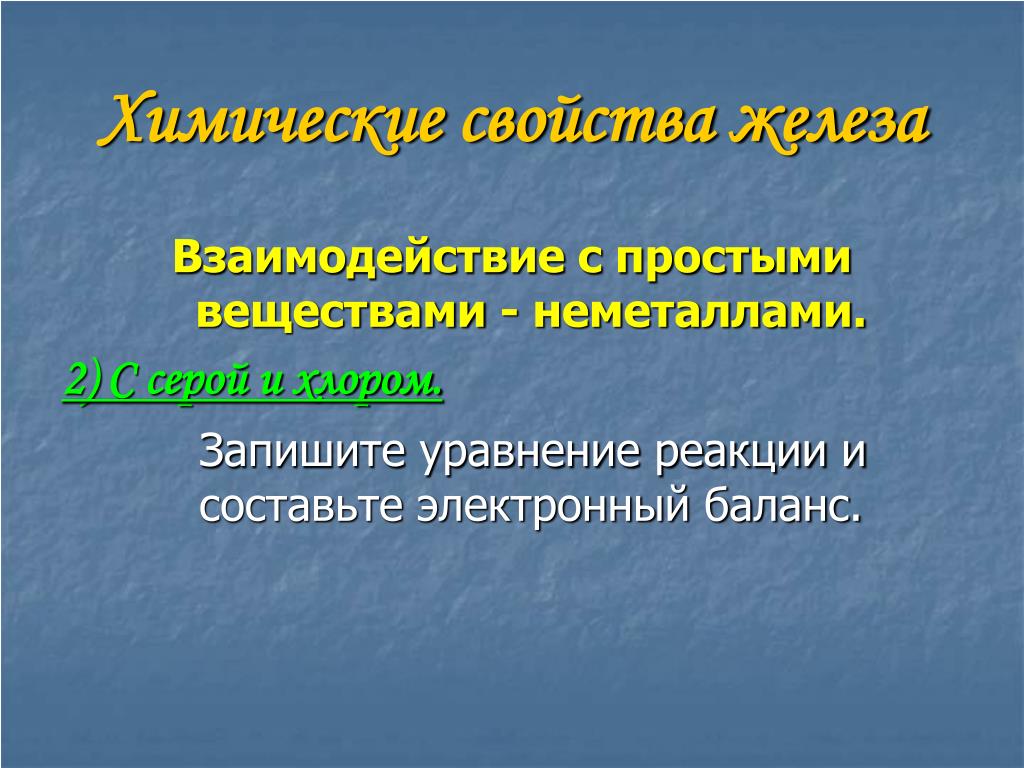 Химические свойства железа

Взаимодействие с простыми веществами - неметаллами.

2) С серой и хлором.

Запишите уравнение реакции и составьте электронный баланс.